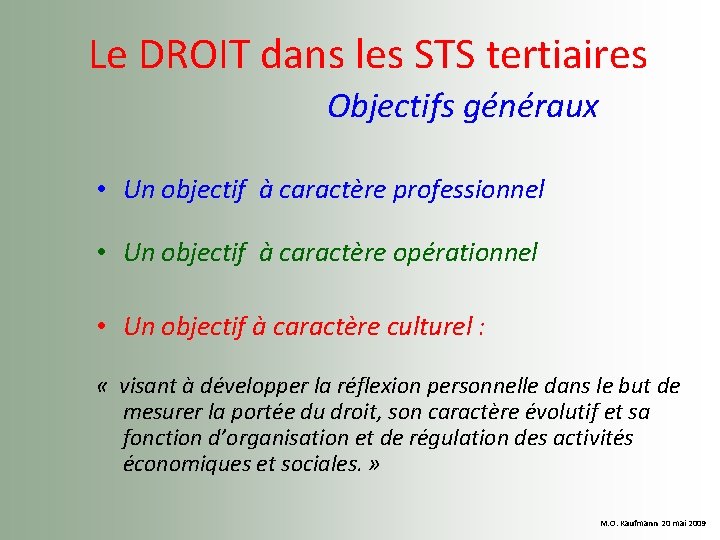 Le DROIT dans les STS tertiaires

Objectifs généraux

• Un objectif  à caractère professionnel

• Un objectif  à caractère opérationnel

• Un objectif à caractère culturel :

«  visant à développer la réflexion personnelle dans le but de mesurer la portée du droit, son caractère évolutif et sa fonction d'organisation et de régulation des activités économiques et sociales. »

M.O. Kaufmann 20 mai 2009